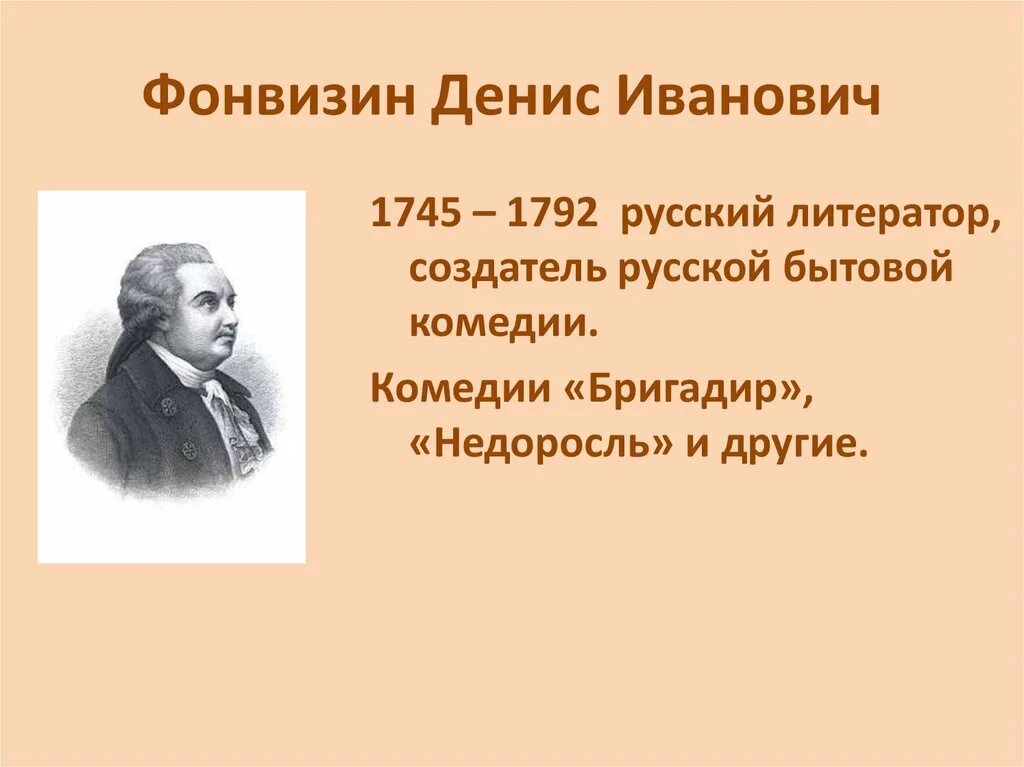 Фонвизин Денис Иванович

1745 – 1792 русский литератор, создатель русской бытовой комедии.

Комедии «Бригадир», «Недоросль» и другие.